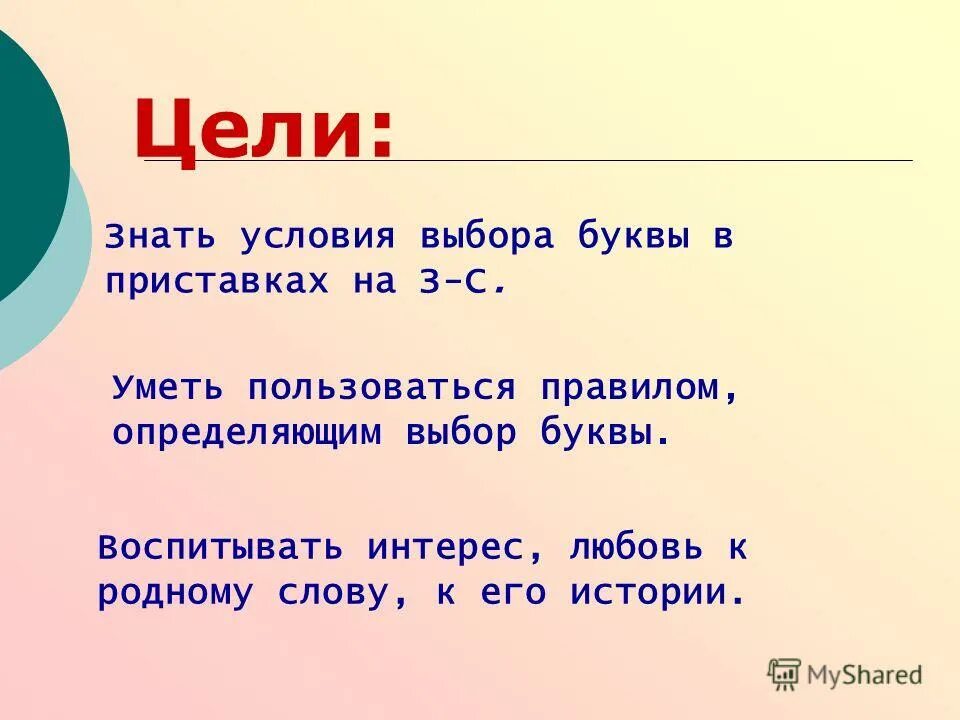 Цели:

Знать условия выбора буквы в приставках на З-С.

Уметь пользоваться правилом, определяющим выбор буквы.

Воспитывать интерес, любовь к родному слову, к его истории.

MyShared